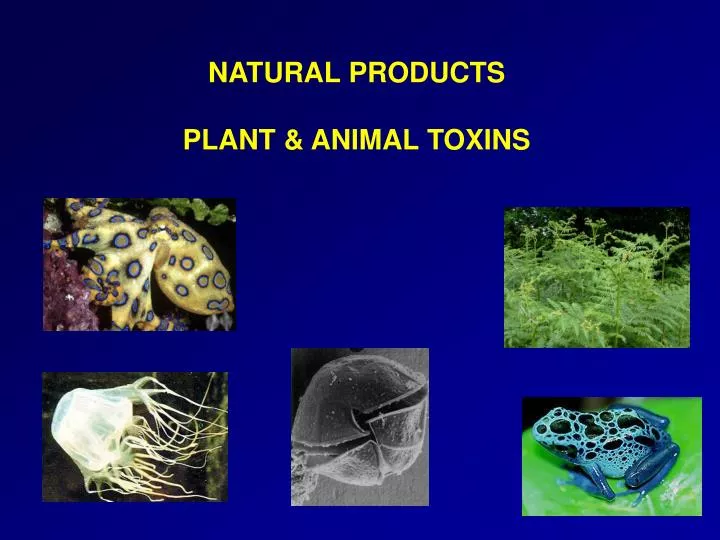 NATURAL PRODUCTS

PLANT & ANIMAL TOXINS